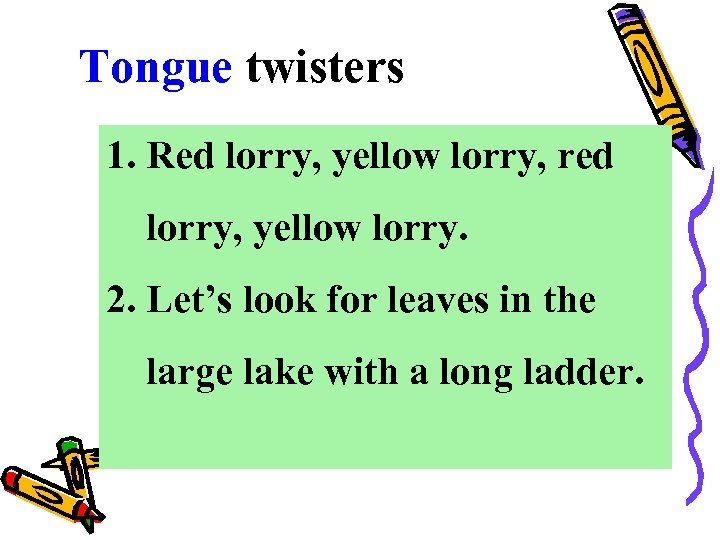 Tongue twisters

1. Red lorry, yellow lorry, red lorry, yellow lorry.

2. Let’s look for leaves in the large lake with a long ladder.